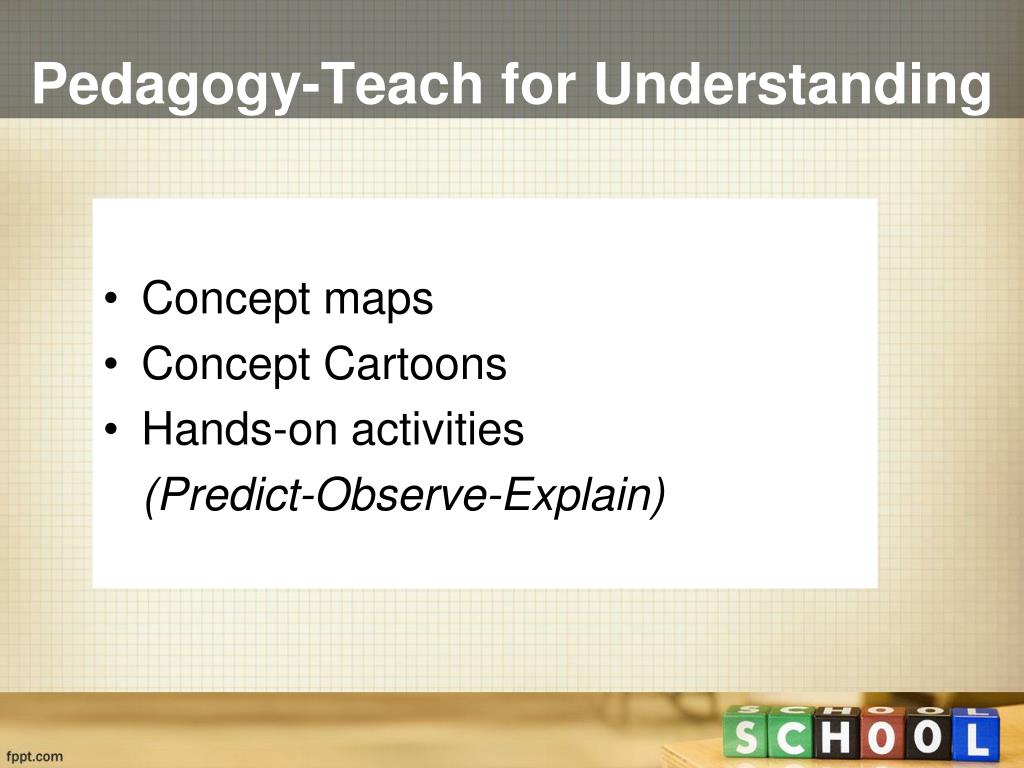 Pedagogy-Teach for Understanding

• Concept maps
• Concept Cartoons
• Hands-on activities
(Predict-Observe-Explain)

fppt.com

SCHOOL